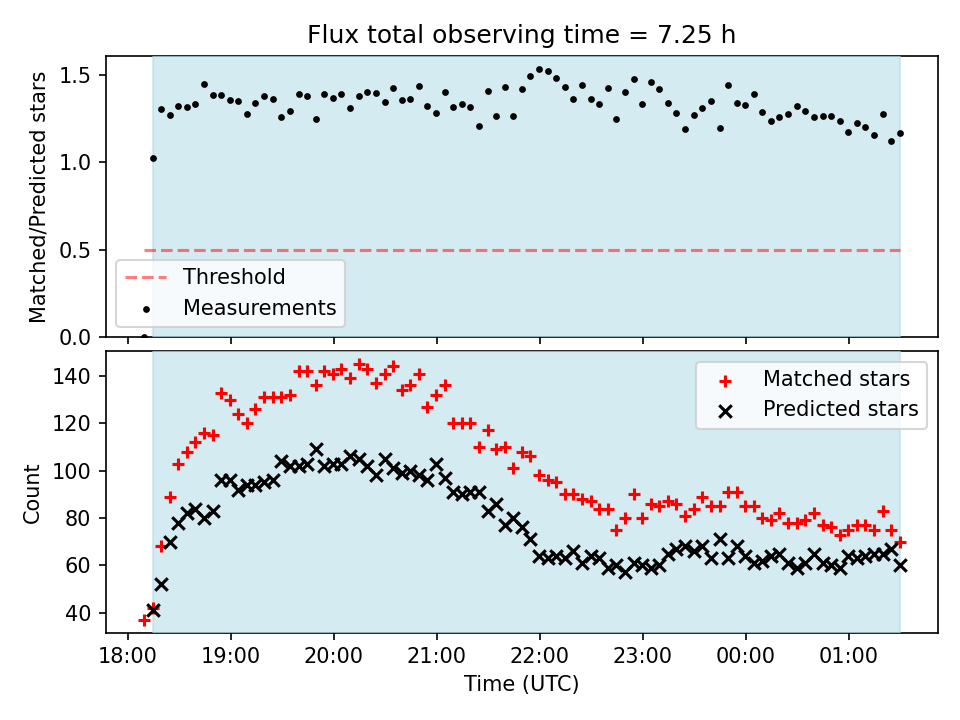 Flux total observing time = 7.25 h

Matched/Predicted stars

1.5
1.0
0.5
0.0

Threshold
Measurements

Count

140
120
100
80
60
40

Matched stars
Predicted stars

18:00
19:00
20:00
21:00
22:00
23:00
00:00
01:00

Time (UTC)